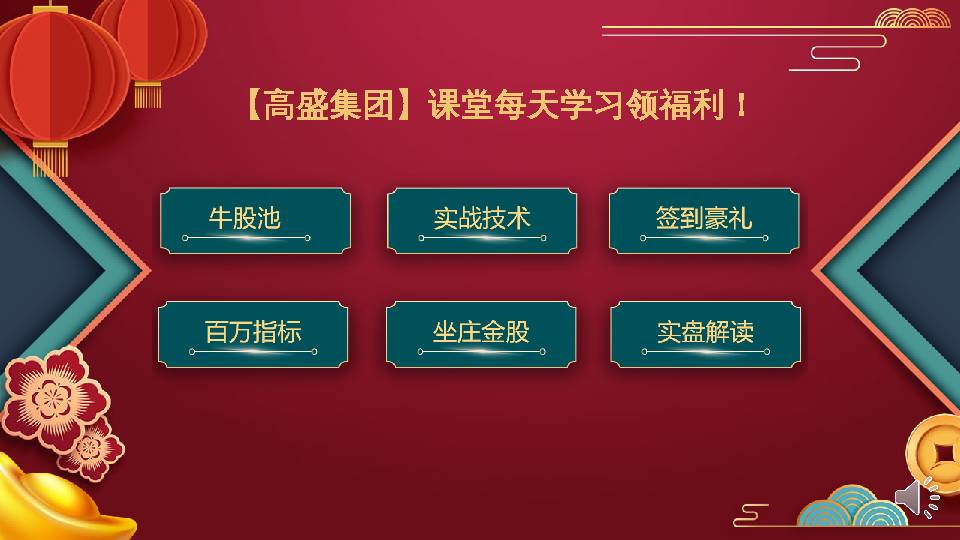 【高盛集团】课堂每天学习领福利！

牛股池

实战技术

签到豪礼

百万指标

坐庄金股

实盘解读